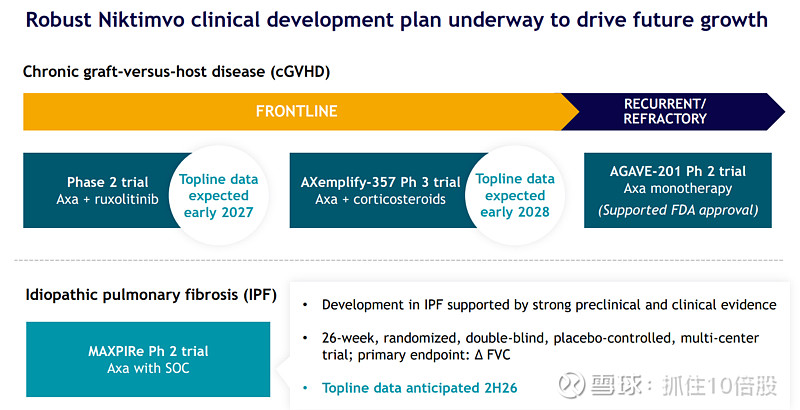 Robust Niktimvo clinical development plan underway to drive future growth

Chronic graft-versus-host disease (cGVHD)

FRONTLINE

RECURRENT/ REFRACTORY

Phase 2 trial
Axa + ruxolitinib

Topline data expected early 2027

AXemplify-357 Ph 3 trial
Axa + corticosteroids

Topline data expected early 2028

AGAVE-201 Ph 2 trial
Axa monotherapy
(Supported FDA approval)

Idiopathic pulmonary fibrosis (IPF)

MAXPIRe Ph 2 trial
Axa with SOC

• Development in IPF supported by strong preclinical and clinical evidence

• 26-week, randomized, double-blind, placebo-controlled, multi-center trial; primary endpoint: Δ FVC

• Topline data anticipated 2H26

雪球：抓住10倍股